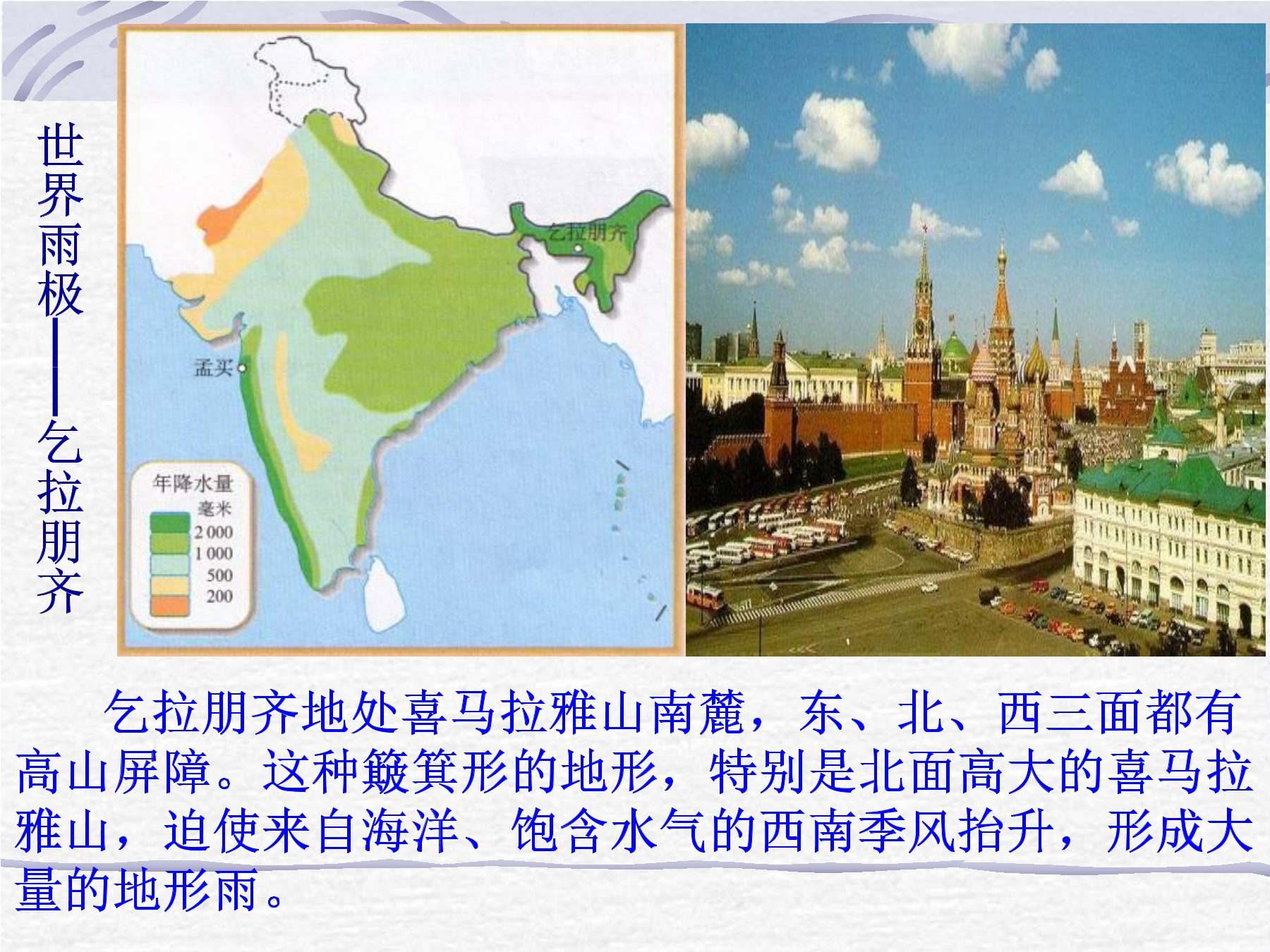 世界雨极——乞拉朋齐

乞拉朋齐

孟买

年降水量
毫米
2 000
1 000
500
200

乞拉朋齐地处喜马拉雅山南麓，东、北、西三面都有高山屏障。这种簸箕形的地形，特别是北面高大的喜马拉雅山，迫使来自海洋、饱含水气的西南季风抬升，形成大量的地形雨。